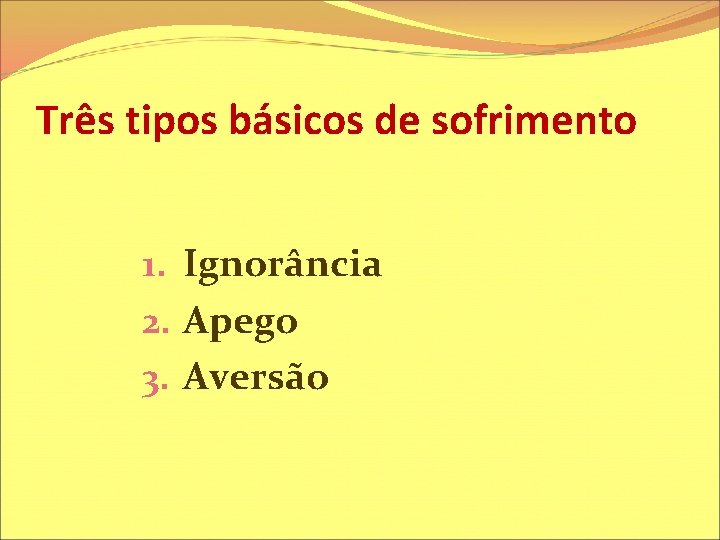 Três tipos básicos de sofrimento

1. Ignorância
2. Apego
3. Aversão